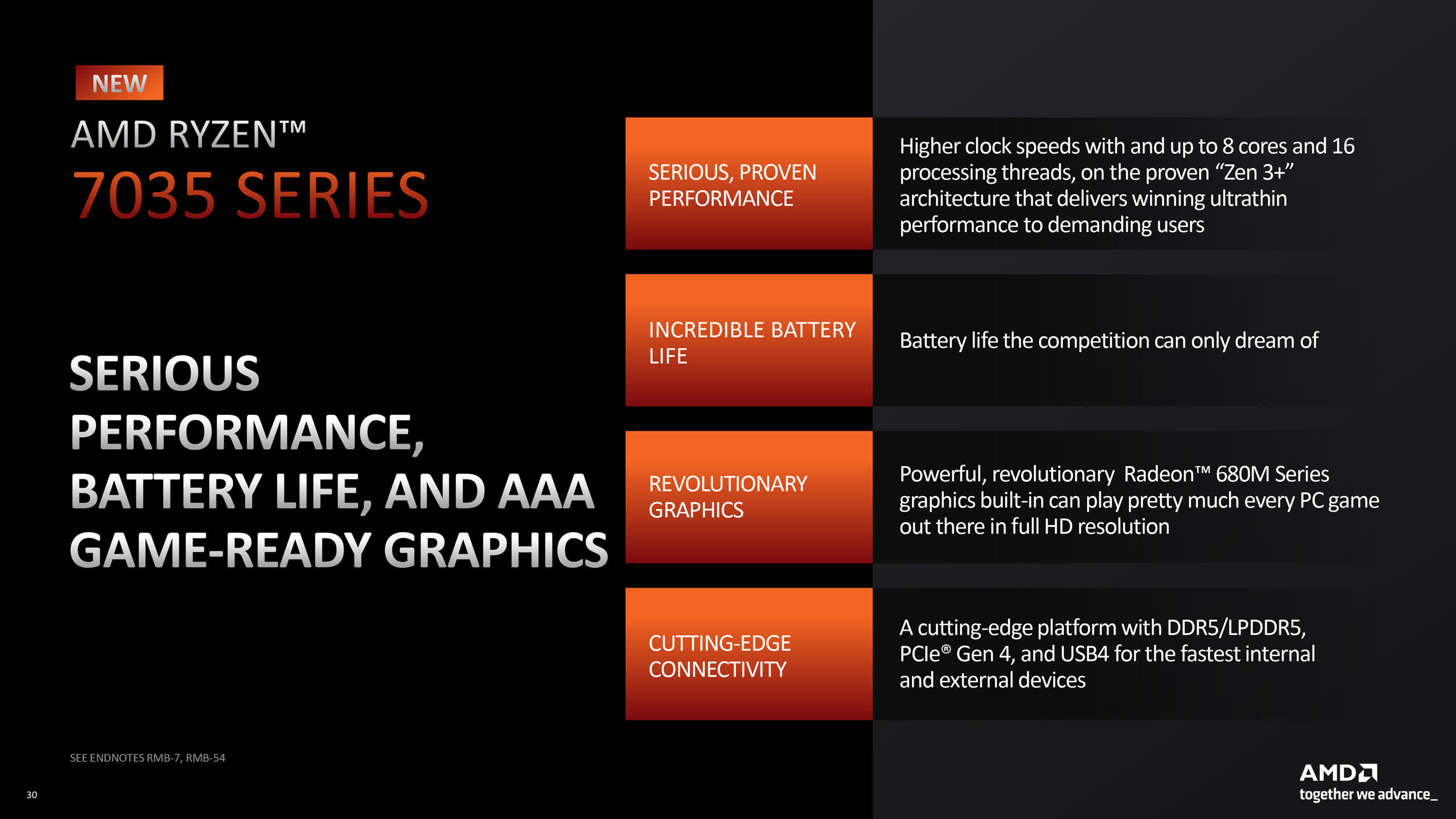 NEW

AMD RYZEN™

7035 SERIES

SERIOUS PERFORMANCE, BATTERY LIFE, AND AAA GAME-READY GRAPHICS

SERIOUS, PROVEN PERFORMANCE

Higher clock speeds with and up to 8 cores and 16 processing threads, on the proven "Zen 3+" architecture that delivers winning ultrathin performance to demanding users

INCREDIBLE BATTERY LIFE

Battery life the competition can only dream of

REVOLUTIONARY GRAPHICS

Powerful, revolutionary Radeon™ 680M Series graphics built-in can play pretty much every PC game out there in full HD resolution

CUTTING-EDGE CONNECTIVITY

A cutting-edge platform with DDR5/LPDDR5, PCIe® Gen 4, and USB4 for the fastest internal and external devices

SEE ENDNOTES RMB-7, RMB-54

30

AMD

together we advance_